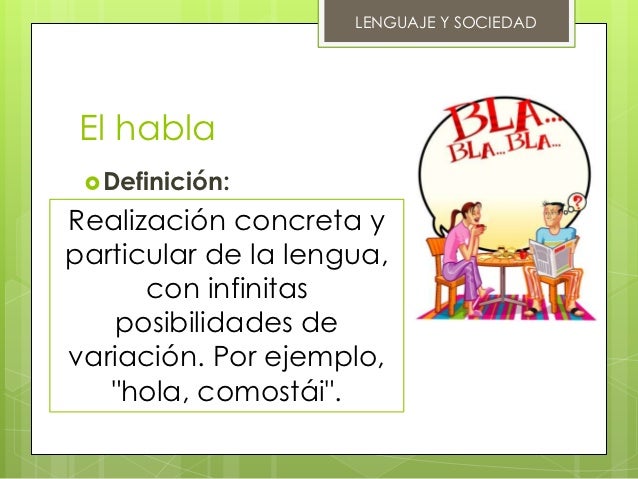 LENGUAJE Y SOCIEDAD

El habla

Definición:

Realización concreta y particular de la lengua, con infinitas posibilidades de variación. Por ejemplo, "hola, comostái".

BLA... BLA...BLA...

?